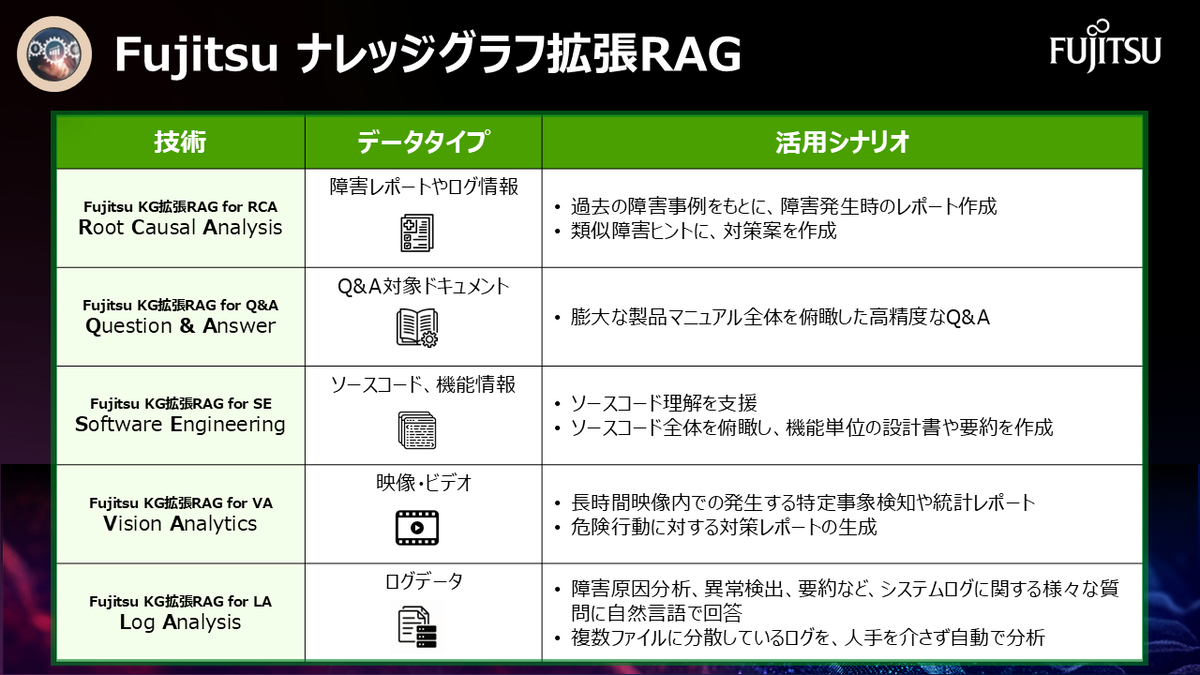 Fujitsu ナレッジグラフ拡張RAG

FUJITSU

| 技術 | データタイプ | 活用シナリオ |
|---|---|---|
| Fujitsu KG拡張RAG for RCA Root Causal Analysis | 障害レポートやログ情報 | • 過去の障害事例をもとに、障害発生時のレポート作成 • 類似障害ヒントに、対策案を作成 |
| Fujitsu KG拡張RAG for Q&A Question & Answer | Q&A対象ドキュメント | • 膨大な製品マニュアル全体を俯瞰した高精度なQ&A |
| Fujitsu KG拡張RAG for SE Software Engineering | ソースコード、機能情報 | • ソースコード理解を支援 • ソースコード全体を俯瞰し、機能単位の設計書や要約を作成 |
| Fujitsu KG拡張RAG for VA Vision Analytics | 映像・ビデオ | • 長時間映像内での発生する特定事象検知や統計レポート • 危険行動に対する対策レポートの生成 |
| Fujitsu KG拡張RAG for LA Log Analysis | ログデータ | • 障害原因分析、異常検出、要約など、システムログに関する様々な質問に自然言語で回答 • 複数ファイルに分散しているログを、人手を介さず自動で分析 |